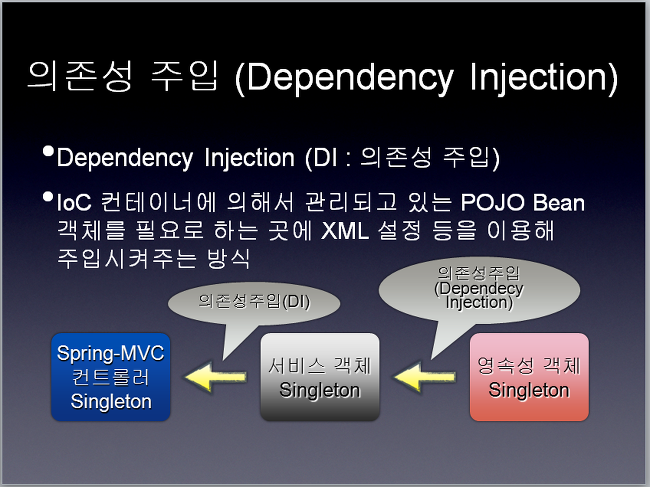 의존성 주입 (Dependency Injection)

• Dependency Injection (DI : 의존성 주입)

• IoC 컨테이너에 의해서 관리되고 있는 POJO Bean 객체를 필요로 하는 곳에 XML 설정 등을 이용해 주입시켜주는 방식

의존성주입(DI)

의존성주입 (Dependecy Injection)

Spring-MVC 컨트롤러 Singleton

서비스 객체 Singleton

영속성 객체 Singleton